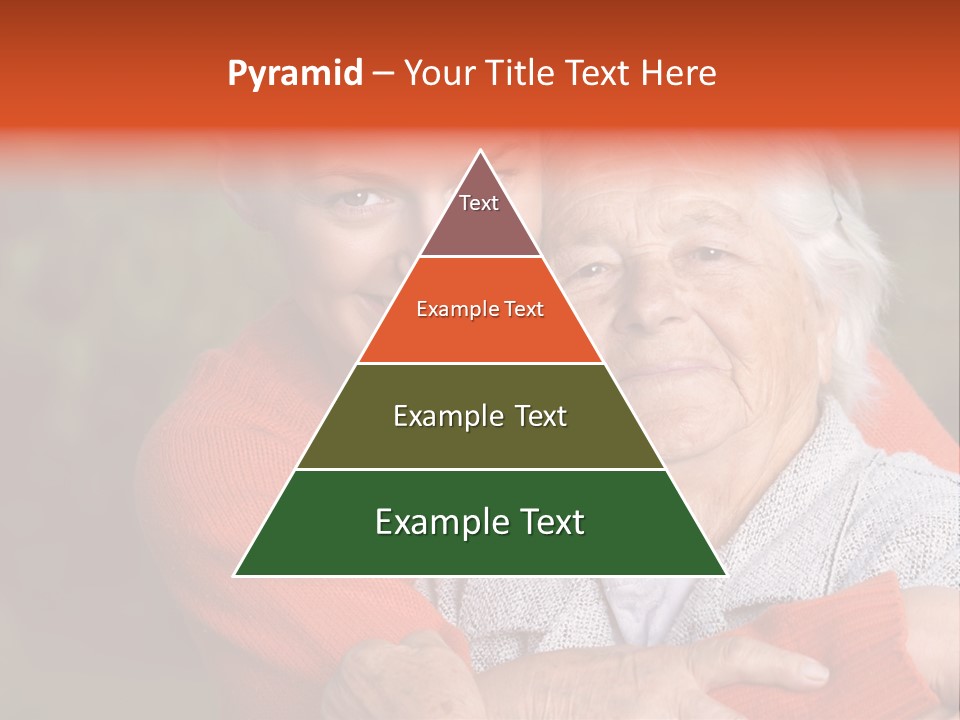 Pyramid – Your Title Text Here

Text

Example Text

Example Text

Example Text